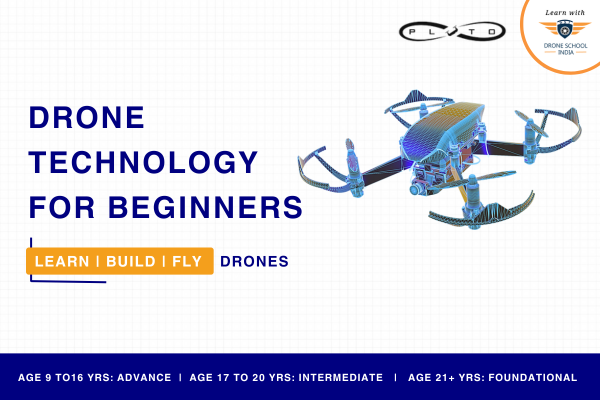 PLUTO

Learn with

DRONE SCHOOL INDIA

DRONE TECHNOLOGY FOR BEGINNERS

LEARN | BUILD | FLY DRONES

AGE 9 TO16 YRS: ADVANCE | AGE 17 TO 20 YRS: INTERMEDIATE | AGE 21+ YRS: FOUNDATIONAL